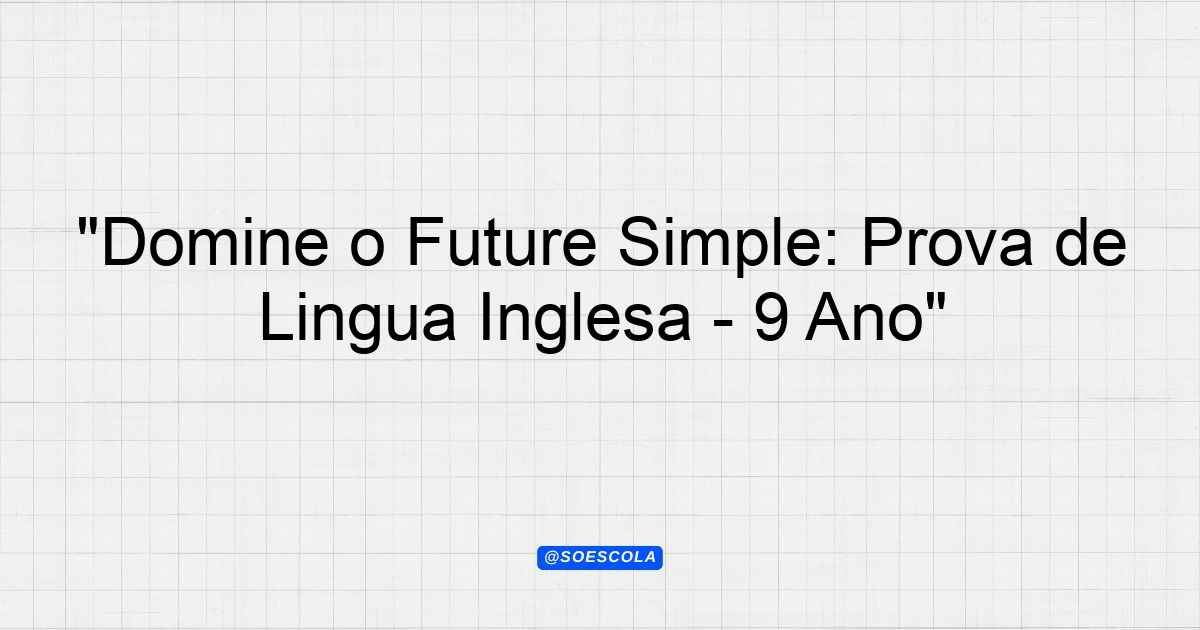 "Domine o Future Simple: Prova de Lingua Inglesa - 9 Ano"

@SOESCOLA